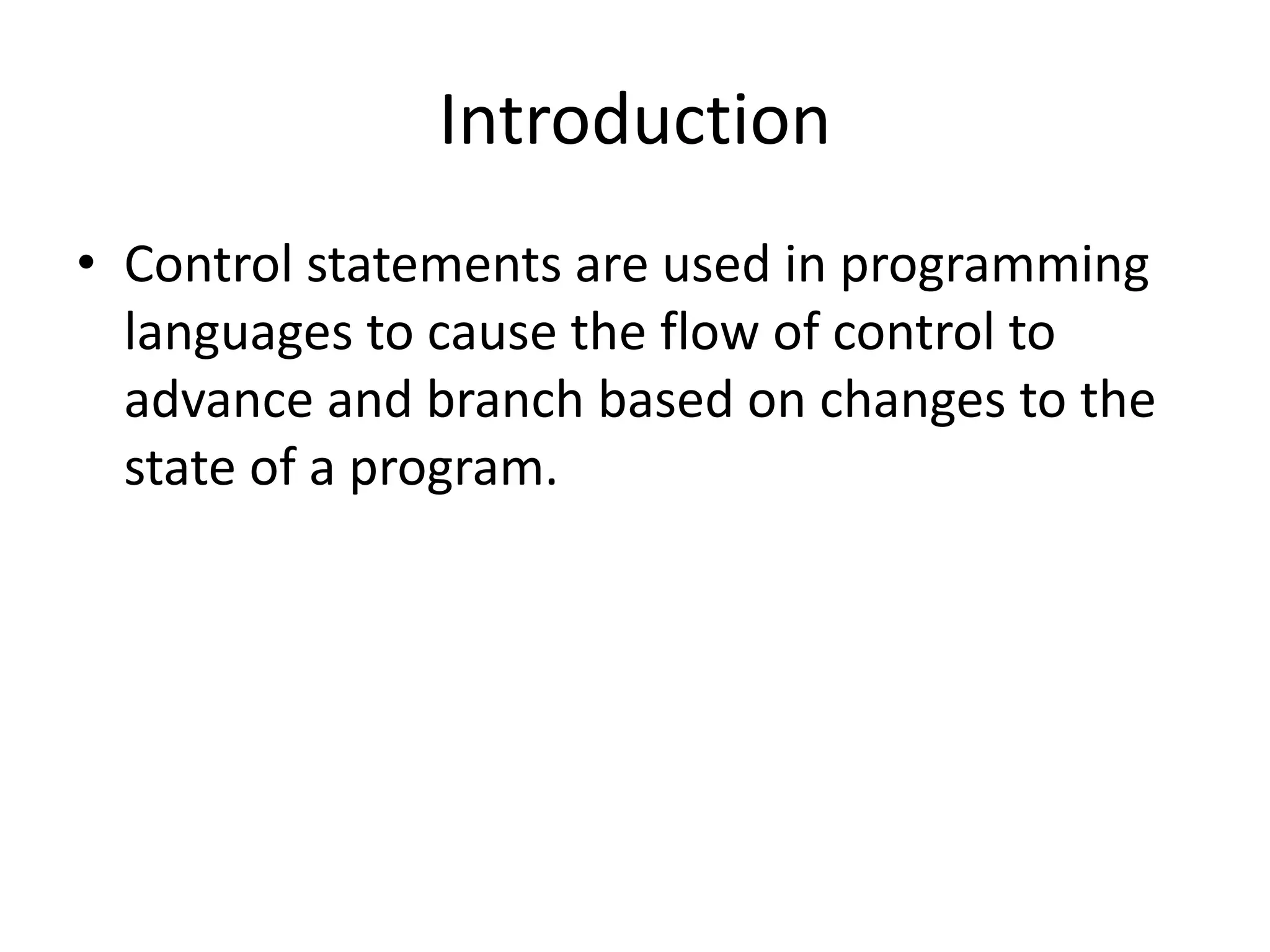 Introduction

• Control statements are used in programming languages to cause the flow of control to advance and branch based on changes to the state of a program.